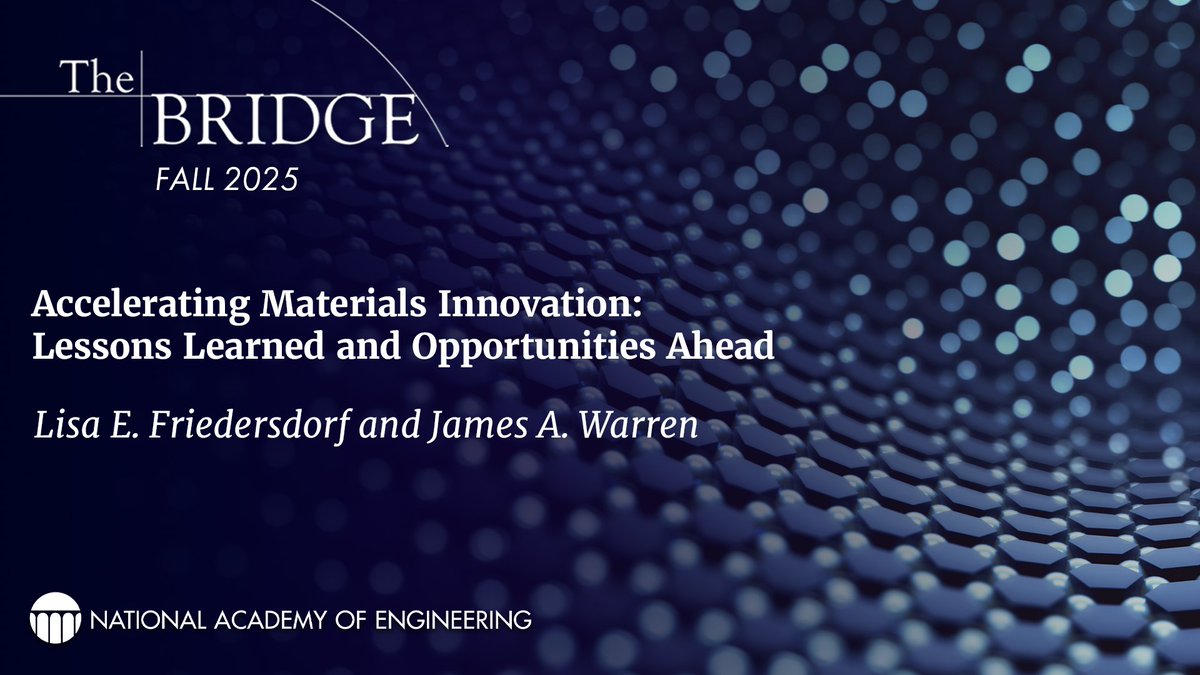 The BRIDGE
FALL 2025

Accelerating Materials Innovation: Lessons Learned and Opportunities Ahead

Lisa E. Friedersdorf and James A. Warren

NATIONAL ACADEMY OF ENGINEERING